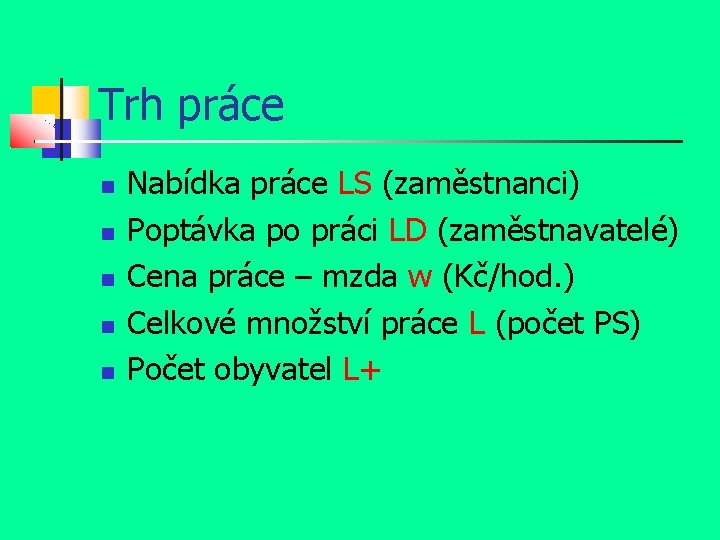 Trh práce

- Nabídka práce LS (zaměstnanci)
- Poptávka po práci LD (zaměstnavatelé)
- Cena práce – mzda w (Kč/hod.)
- Celkové množství práce L (počet PS)
- Počet obyvatel L+